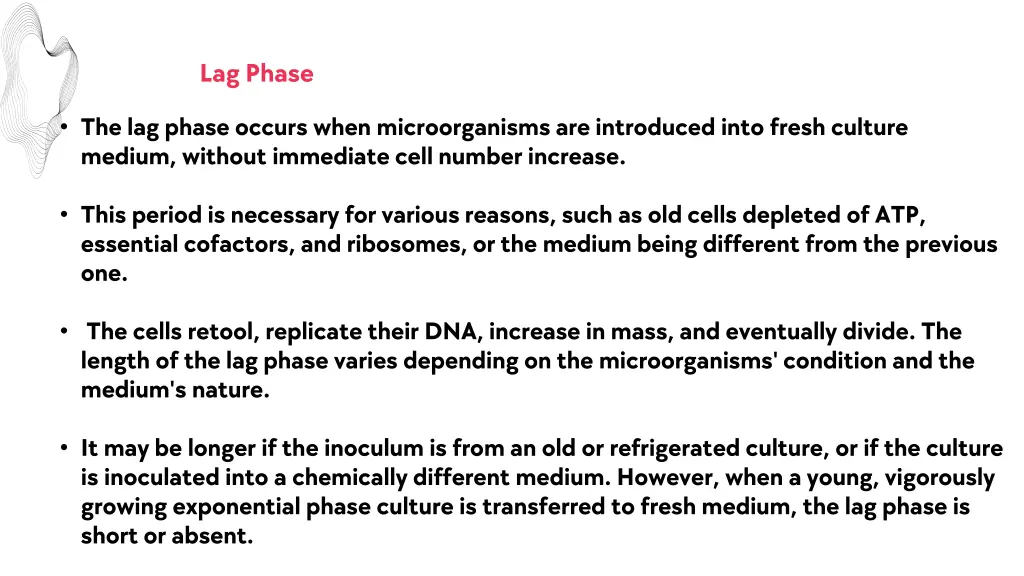 Lag Phase

• The lag phase occurs when microorganisms are introduced into fresh culture medium, without immediate cell number increase.

• This period is necessary for various reasons, such as old cells depleted of ATP, essential cofactors, and ribosomes, or the medium being different from the previous one.

• The cells retool, replicate their DNA, increase in mass, and eventually divide. The length of the lag phase varies depending on the microorganisms' condition and the medium's nature.

• It may be longer if the inoculum is from an old or refrigerated culture, or if the culture is inoculated into a chemically different medium. However, when a young, vigorously growing exponential phase culture is transferred to fresh medium, the lag phase is short or absent.